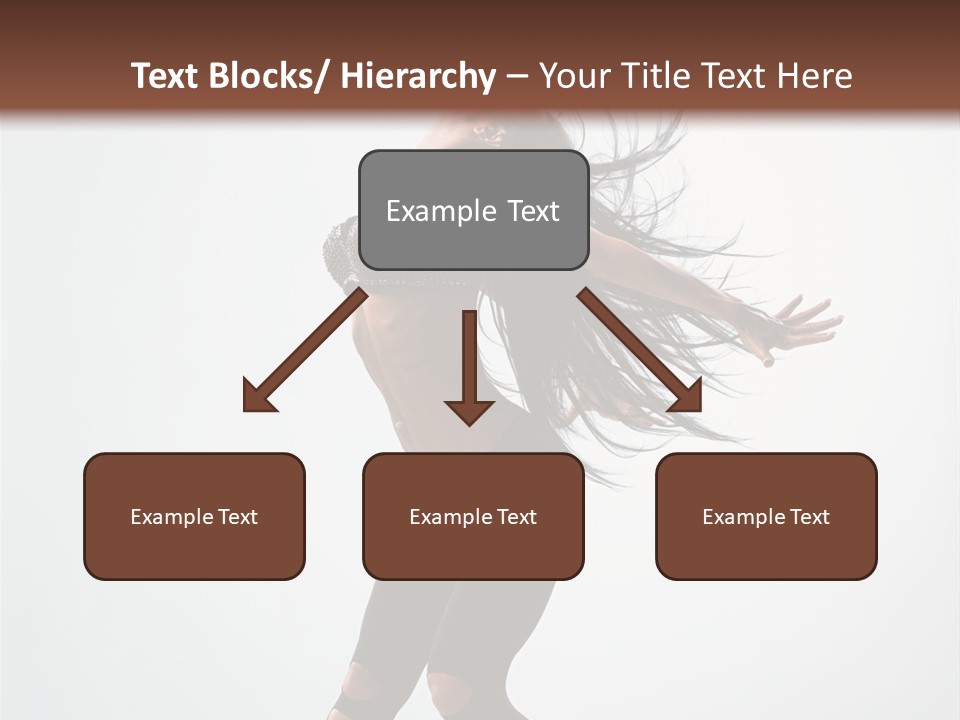 Text Blocks/ Hierarchy – Your Title Text Here

Example Text

Example Text

Example Text

Example Text